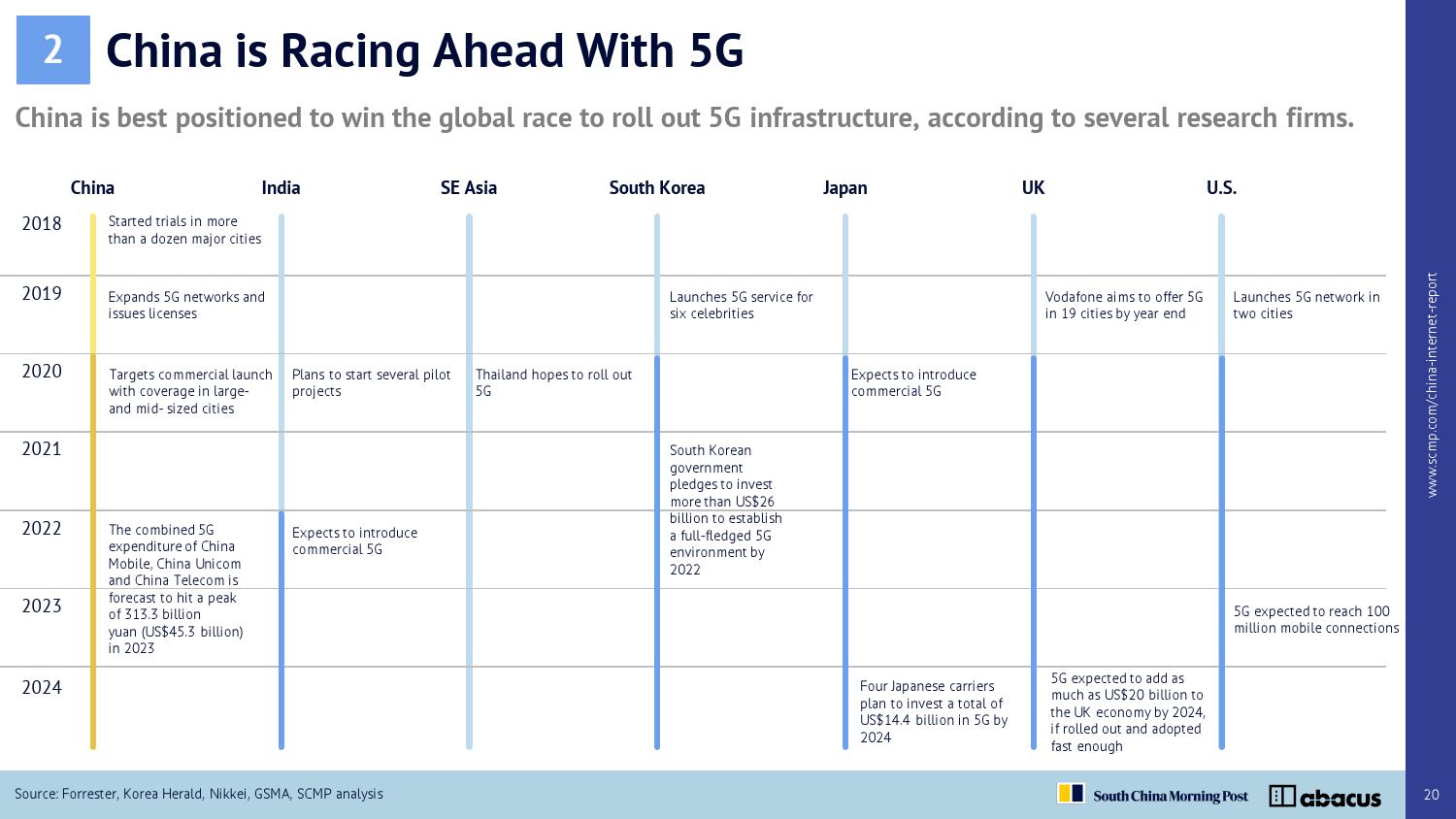 2 China is Racing Ahead With 5G

China is best positioned to win the global race to roll out 5G infrastructure, according to several research firms.

| | China | India | SE Asia | South Korea | Japan | UK | U.S. |
|---|---|---|---|---|---|---|---|
| 2018 | Started trials in more than a dozen major cities | | | | | | |
| 2019 | Expands 5G networks and issues licenses | | | Launches 5G service for six celebrities | | Vodafone aims to offer 5G in 19 cities by year end | Launches 5G network in two cities |
| 2020 | Targets commercial launch with coverage in large- and mid- sized cities | Plans to start several pilot projects | Thailand hopes to roll out 5G | | Expects to introduce commercial 5G | | |
| 2021 | | | | South Korean government pledges to invest more than US$26 billion to establish a full-fledged 5G environment by 2022 | | | |
| 2022 | The combined 5G expenditure of China Mobile, China Unicom and China Telecom is forecast to hit a peak of 313.3 billion yuan (US$45.3 billion) in 2023 | Expects to introduce commercial 5G | | | | | |
| 2023 | | | | | | | 5G expected to reach 100 million mobile connections |
| 2024 | | | | | Four Japanese carriers plan to invest a total of US$14.4 billion in 5G by 2024 | 5G expected to add as much as US$20 billion to the UK economy by 2024, if rolled out and adopted fast enough | |

www.scmp.com/china-internet-report

Source: Forrester, Korea Herald, Nikkei, GSMA, SCMP analysis

South China Morning Post abacus

20